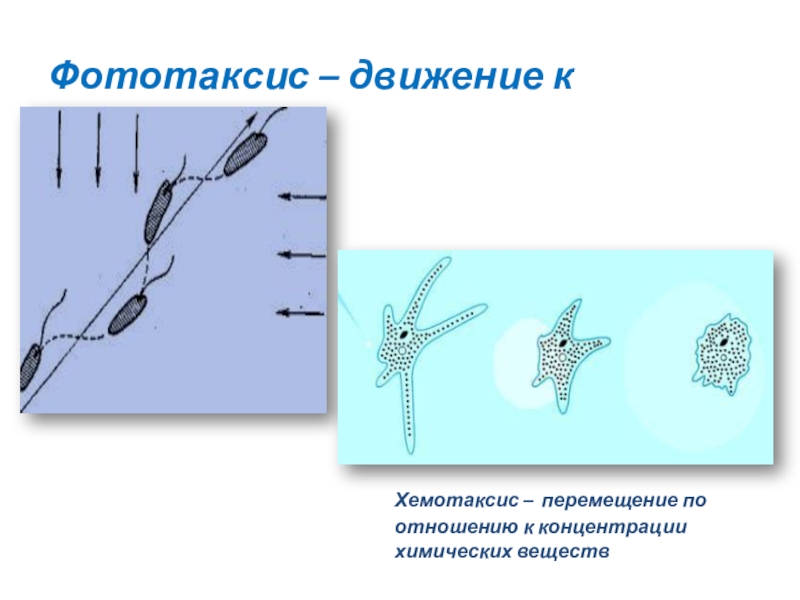 Фототаксис – движение к

Хемотаксис – перемещение по отношению к концентрации химических веществ